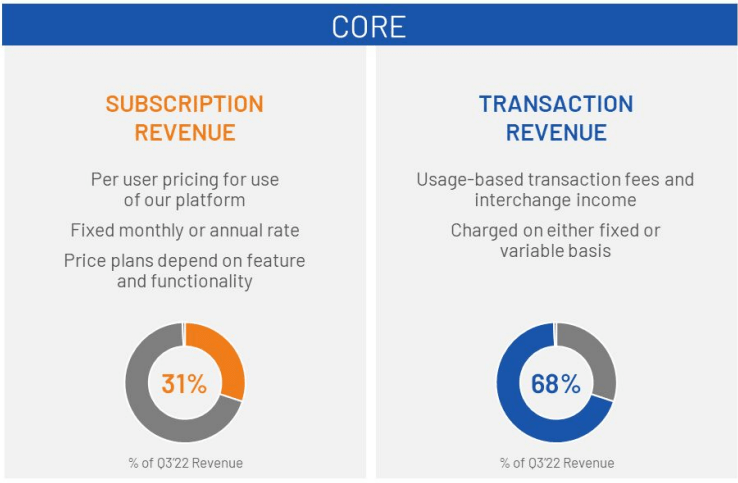 CORE

SUBSCRIPTION REVENUE

Per user pricing for use of our platform

Fixed monthly or annual rate

Price plans depend on feature and functionality

31%

% of Q3'22 Revenue

TRANSACTION REVENUE

Usage-based transaction fees and interchange income

Charged on either fixed or variable basis

68%

% of Q3'22 Revenue